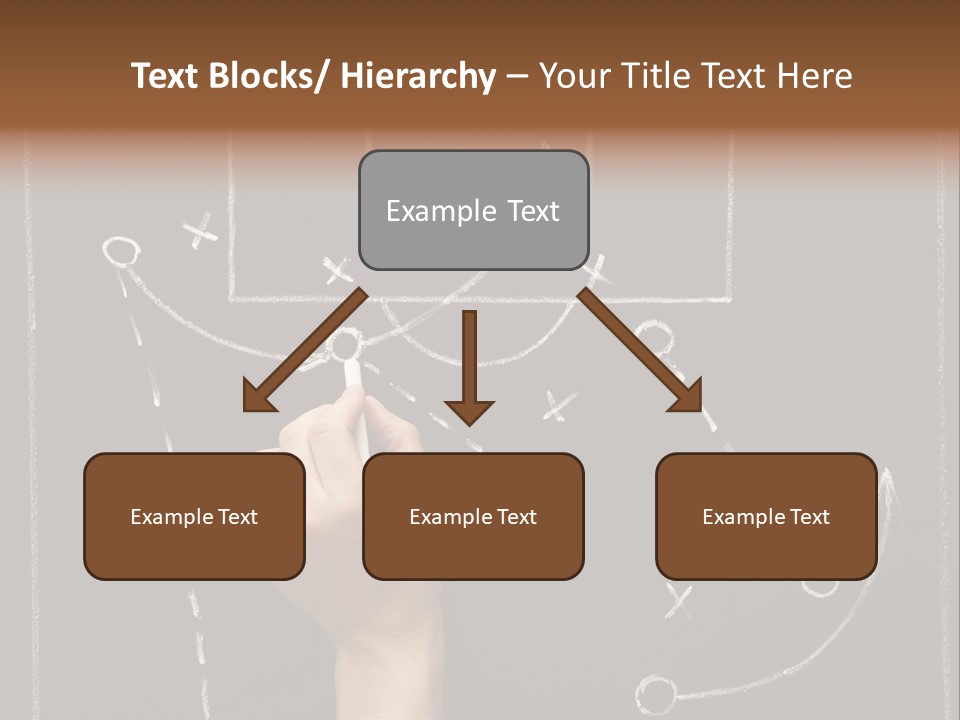 Text Blocks/ Hierarchy – Your Title Text Here

Example Text

Example Text

Example Text

Example Text